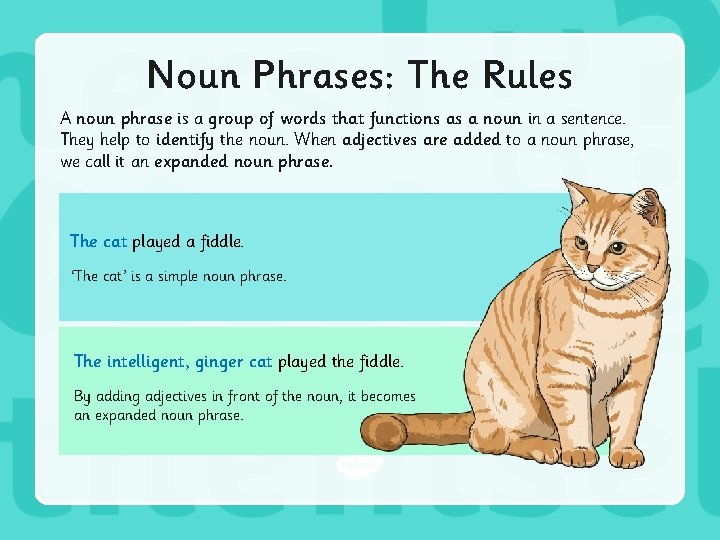 Noun Phrases: The Rules

A noun phrase is a group of words that functions as a noun in a sentence. They help to identify the noun. When adjectives are added to a noun phrase, we call it an expanded noun phrase.

The cat played a fiddle.

'The cat' is a simple noun phrase.

The intelligent, ginger cat played the fiddle.

By adding adjectives in front of the noun, it becomes an expanded noun phrase.

twinkl